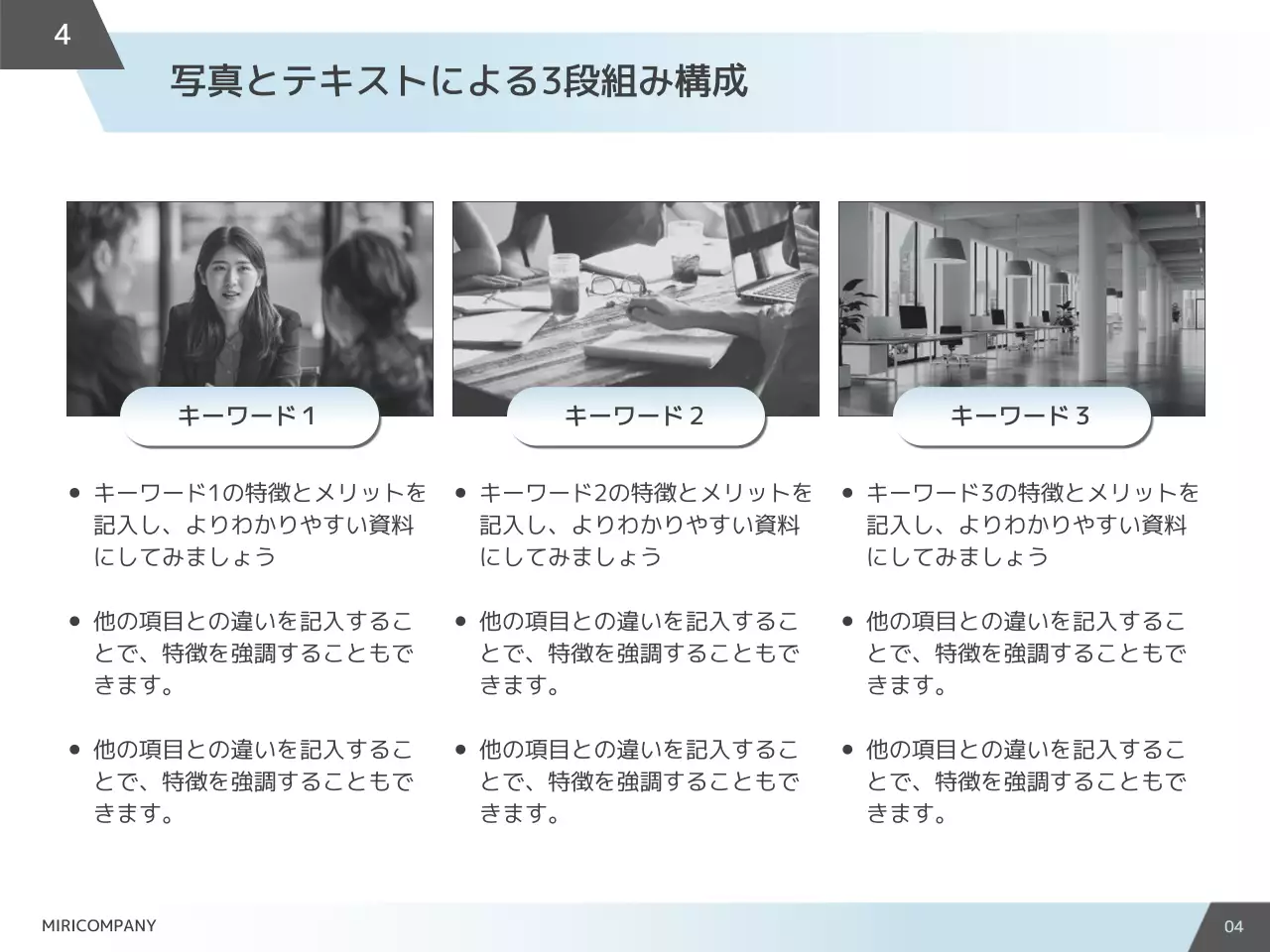 4

写真とテキストによる3段組み構成

キーワード 1

• キーワード1の特徴とメリットを記入し、よりわかりやすい資料にしてみましょう

• 他の項目との違いを記入することで、特徴を強調することもできます。

• 他の項目との違いを記入することで、特徴を強調することもできます。

キーワード 2

• キーワード2の特徴とメリットを記入し、よりわかりやすい資料にしてみましょう

• 他の項目との違いを記入することで、特徴を強調することもできます。

• 他の項目との違いを記入することで、特徴を強調することもできます。

キーワード 3

• キーワード3の特徴とメリットを記入し、よりわかりやすい資料にしてみましょう

• 他の項目との違いを記入することで、特徴を強調することもできます。

• 他の項目との違いを記入することで、特徴を強調することもできます。

MIRICOMPANY

04